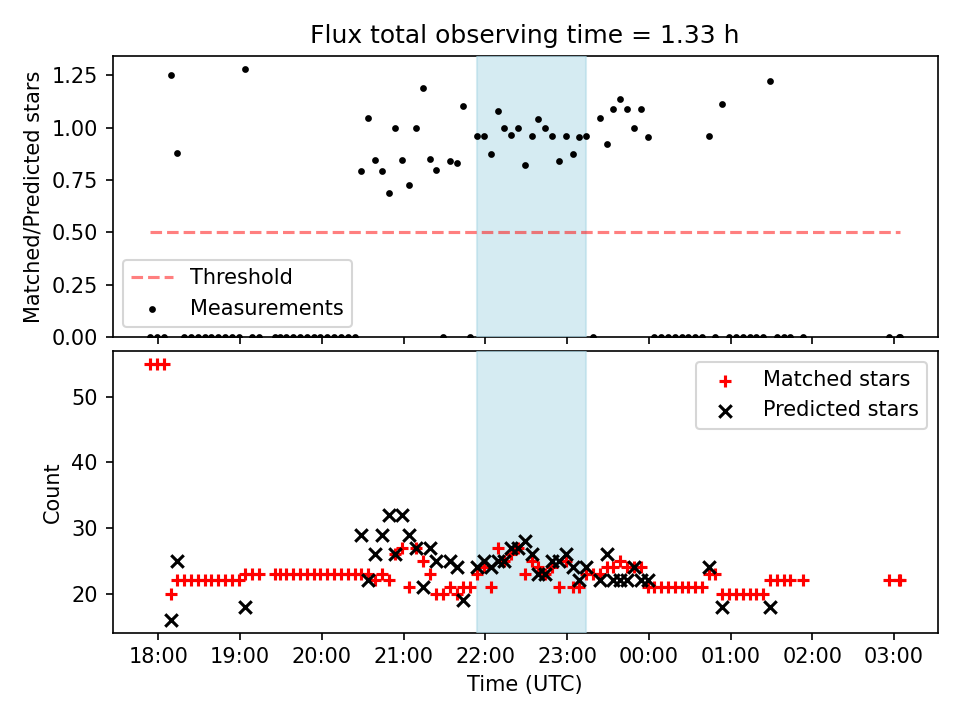 Flux total observing time = 1.33 h

Matched/Predicted stars

1.25
1.00
0.75
0.50
0.25
0.00

Threshold
Measurements

Count

50
40
30
20

Matched stars
Predicted stars

18:00 19:00 20:00 21:00 22:00 23:00 00:00 01:00 02:00 03:00

Time (UTC)